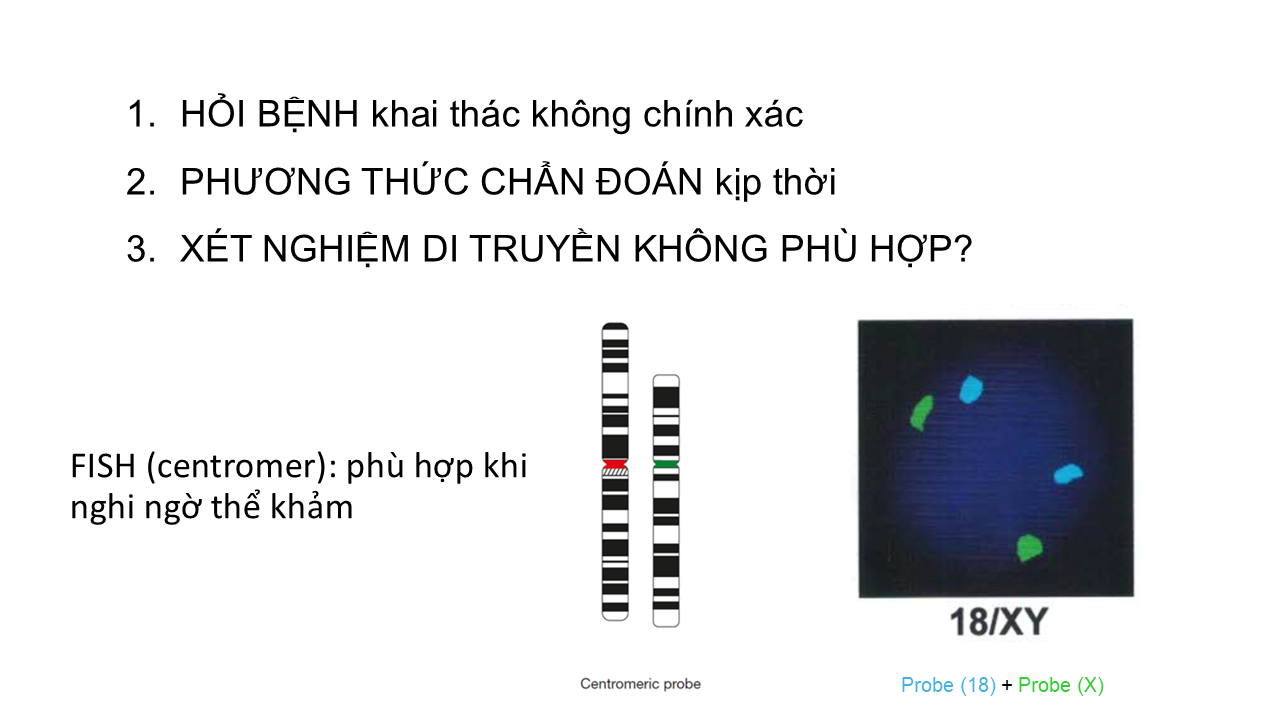 1. HỎI BỆNH khai thác không chính xác
2. PHƯƠNG THỨC CHẨN ĐOÁN kịp thời
3. XÉT NGHIỆM DI TRUYỀN KHÔNG PHÙ HỢP?

FISH (centromer): phù hợp khi nghi ngờ thể khảm

Centromeric probe

18/XY

Probe (18) + Probe (X)